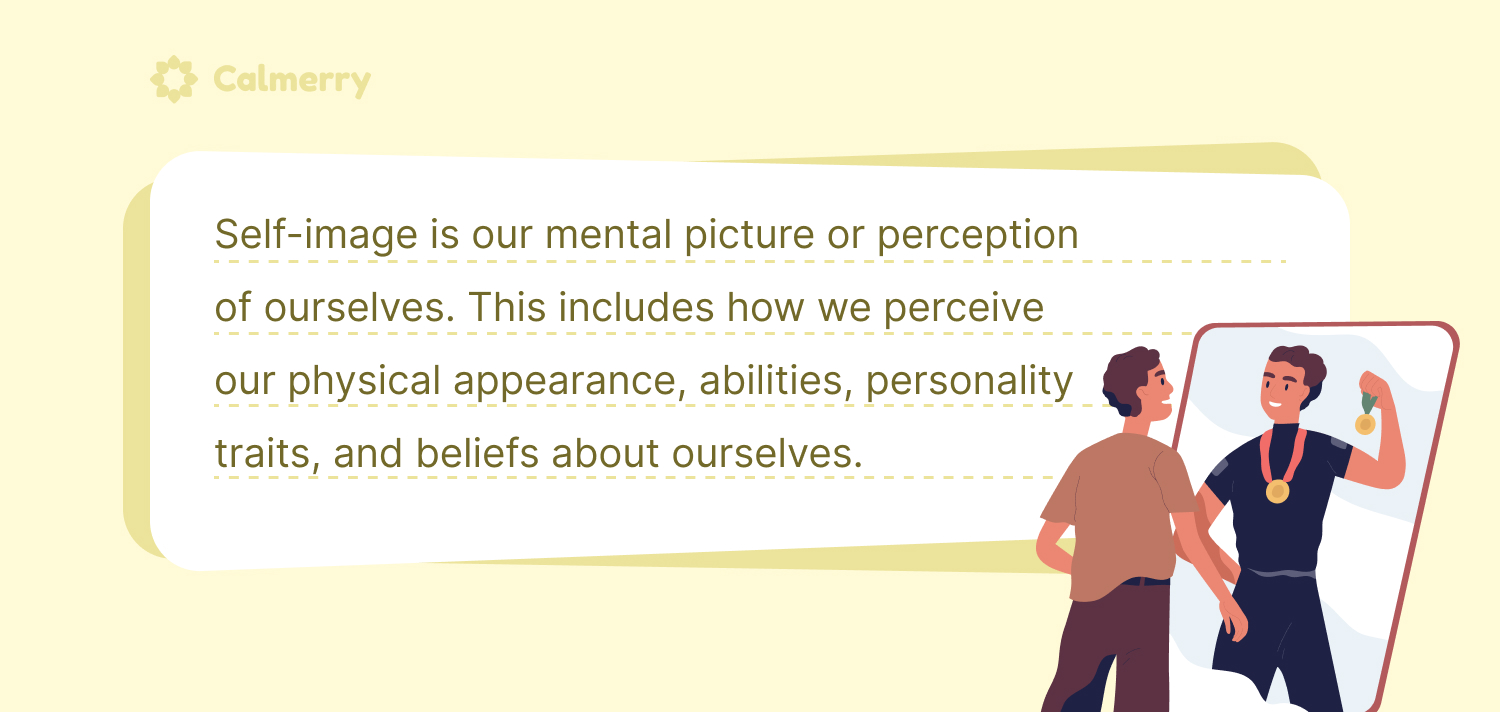 Calmerry

Self-image is our mental picture or perception of ourselves. This includes how we perceive our physical appearance, abilities, personality traits, and beliefs about ourselves.